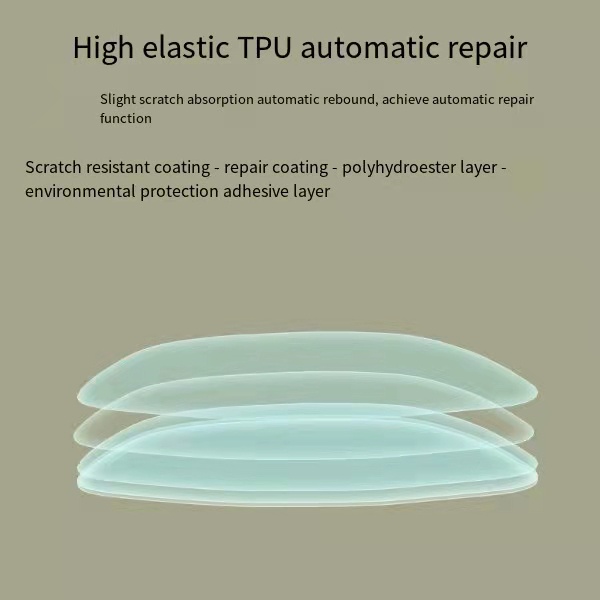 High elastic TPU automatic repair

Slight scratch absorption automatic rebound, achieve automatic repair function

Scratch resistant coating - repair coating - polyhydroester layer - environmental protection adhesive layer